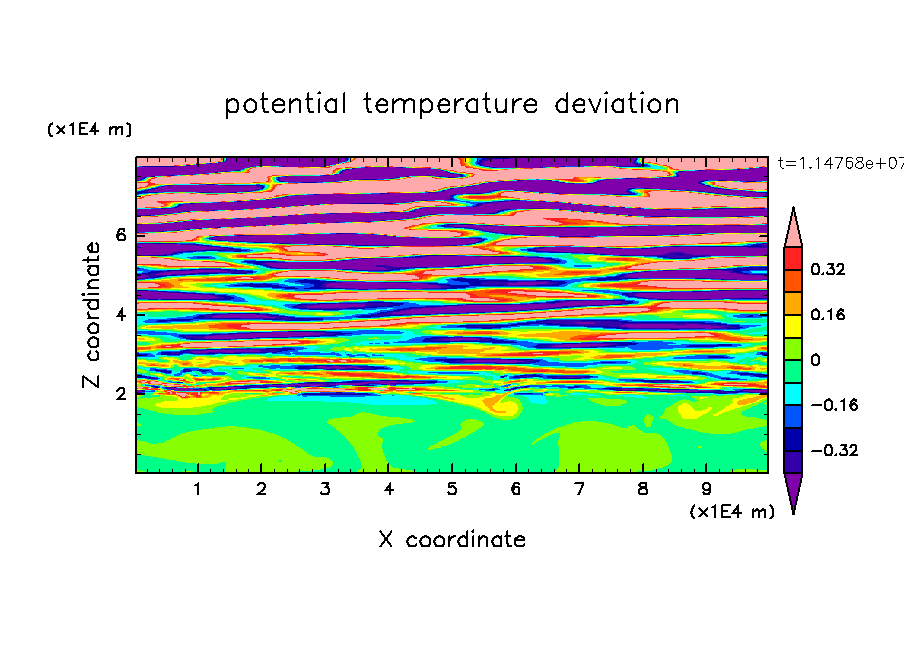 potential temperature deviation

(x1E4 m)

t=1.14768e+07

Z coordinate

6

4

2

0.32

0.16

0

−0.16

−0.32

1 2 3 4 5 6 7 8 9

(x1E4 m)

X coordinate